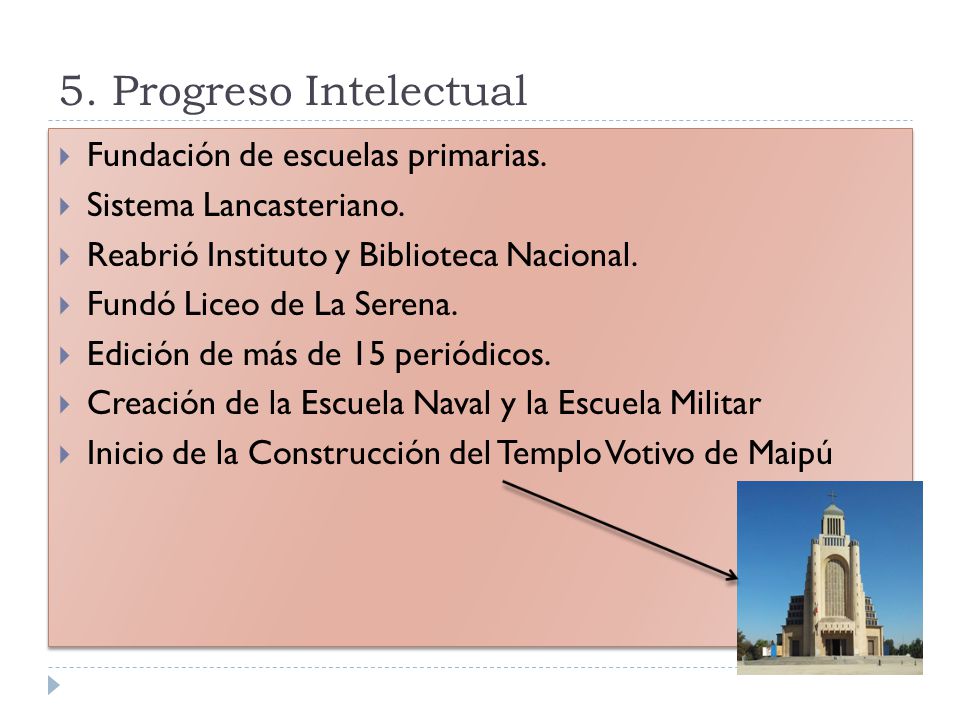 5. Progreso Intelectual

Fundación de escuelas primarias.
Sistema Lancasteriano.
Reabrió Instituto y Biblioteca Nacional.
Fundó Liceo de La Serena.
Edición de más de 15 periódicos.
Creación de la Escuela Naval y la Escuela Militar
Inicio de la Construcción del Templo Votivo de Maipú